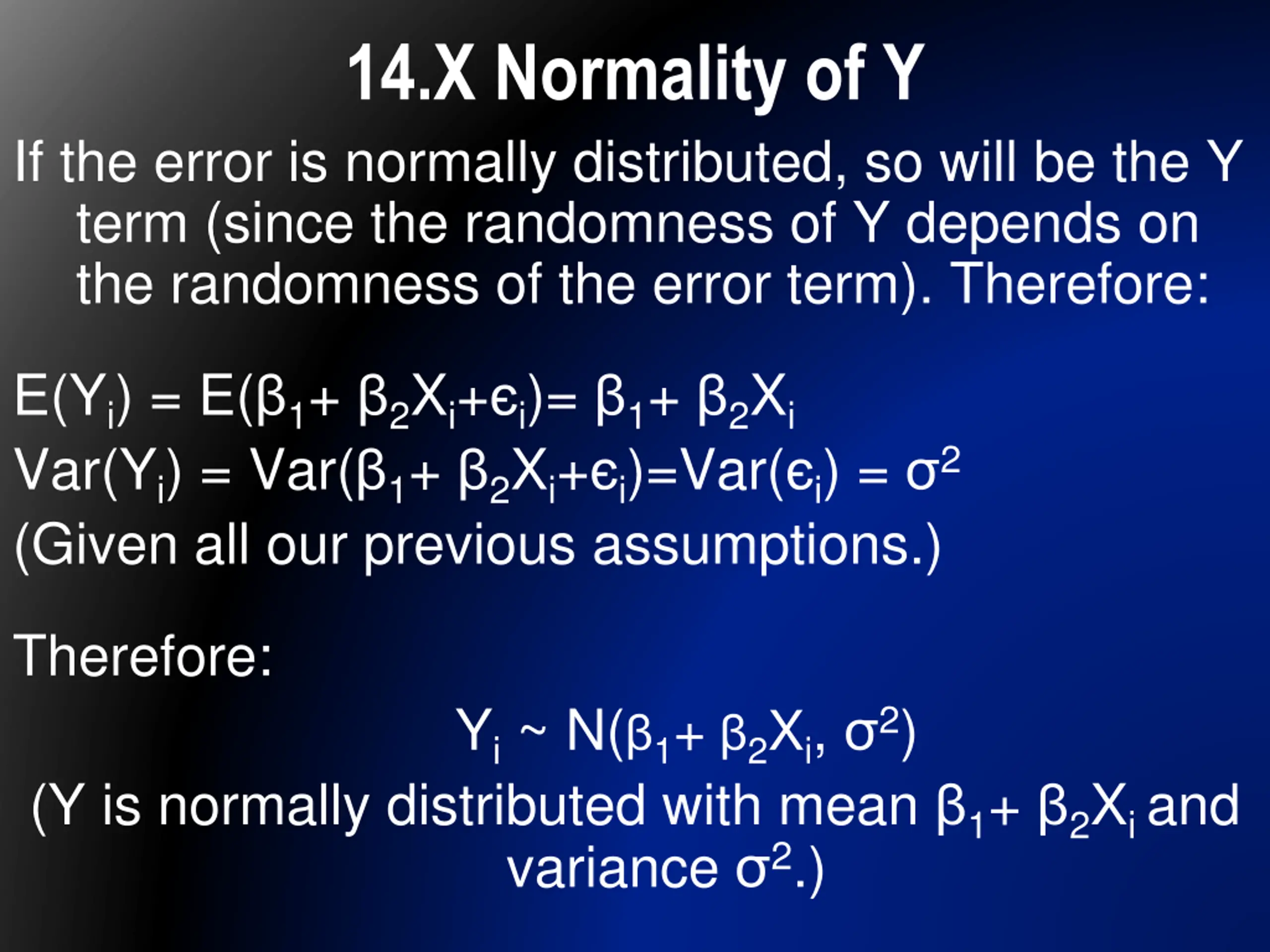 14.X Normality of Y

If the error is normally distributed, so will be the Y term (since the randomness of Y depends on the randomness of the error term). Therefore:

$E(Y_i) = E(\beta_1 + \beta_2 X_i + \epsilon_i) = \beta_1 + \beta_2 X_i$
$Var(Y_i) = Var(\beta_1 + \beta_2 X_i + \epsilon_i) = Var(\epsilon_i) = \sigma^2$
(Given all our previous assumptions.)

Therefore:

$Y_i \sim N(\beta_1 + \beta_2 X_i, \sigma^2)$
(Y is normally distributed with mean $\beta_1 + \beta_2 X_i$ and variance $\sigma^2$.)